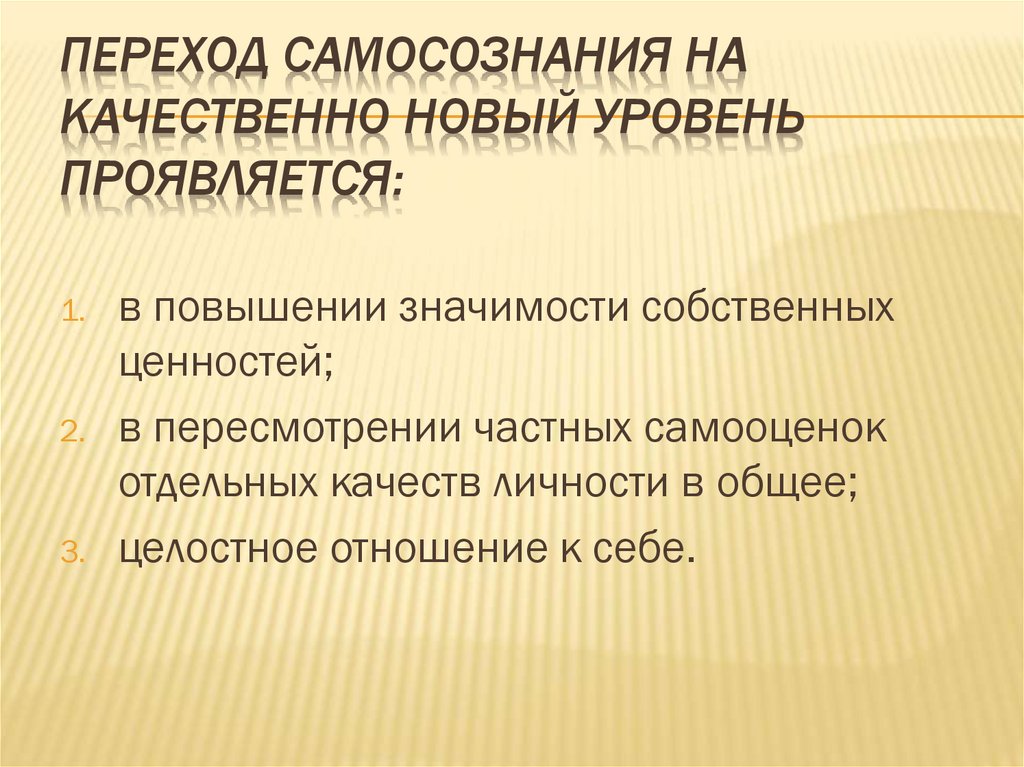 ПЕРЕХОД САМОСОЗНАНИЯ НА КАЧЕСТВЕННО НОВЫЙ УРОВЕНЬ ПРОЯВЛЯЕТСЯ:

1. в повышении значимости собственных ценностей;
2. в пересмотрении частных самооценок отдельных качеств личности в общее;
3. целостное отношение к себе.